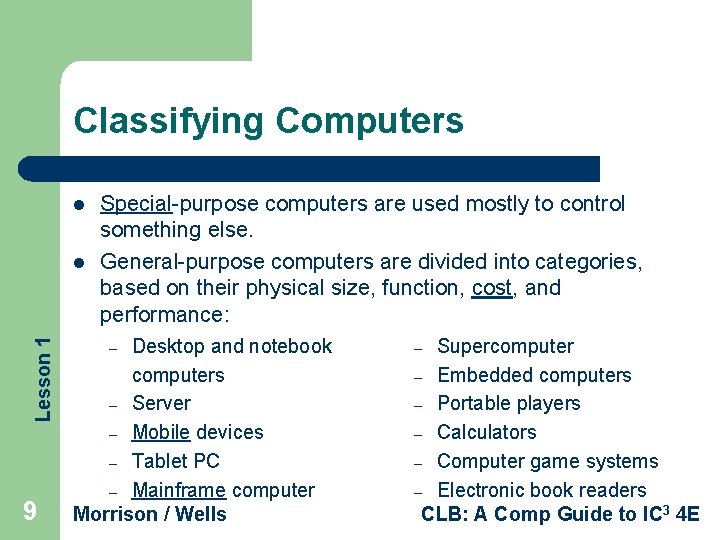 Classifying Computers

- Special-purpose computers are used mostly to control something else.
- General-purpose computers are divided into categories, based on their physical size, function, cost, and performance:

– Desktop and notebook computers
– Server
– Mobile devices
– Tablet PC
– Mainframe computer

– Supercomputer
– Embedded computers
– Portable players
– Calculators
– Computer game systems
– Electronic book readers

Lesson 1

9 Morrison / Wells

CLB: A Comp Guide to IC$^3$ 4E